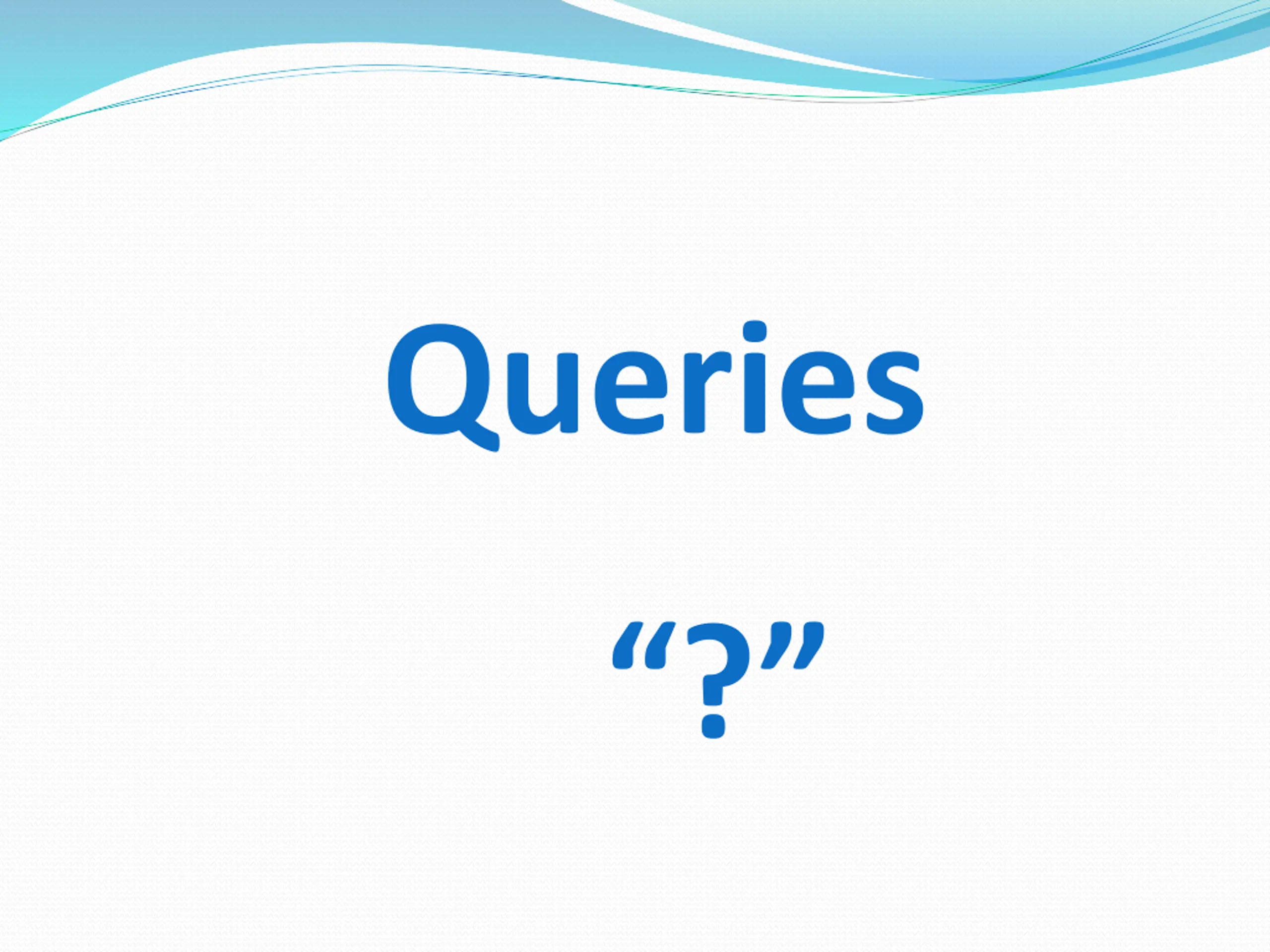 Queries

“?”